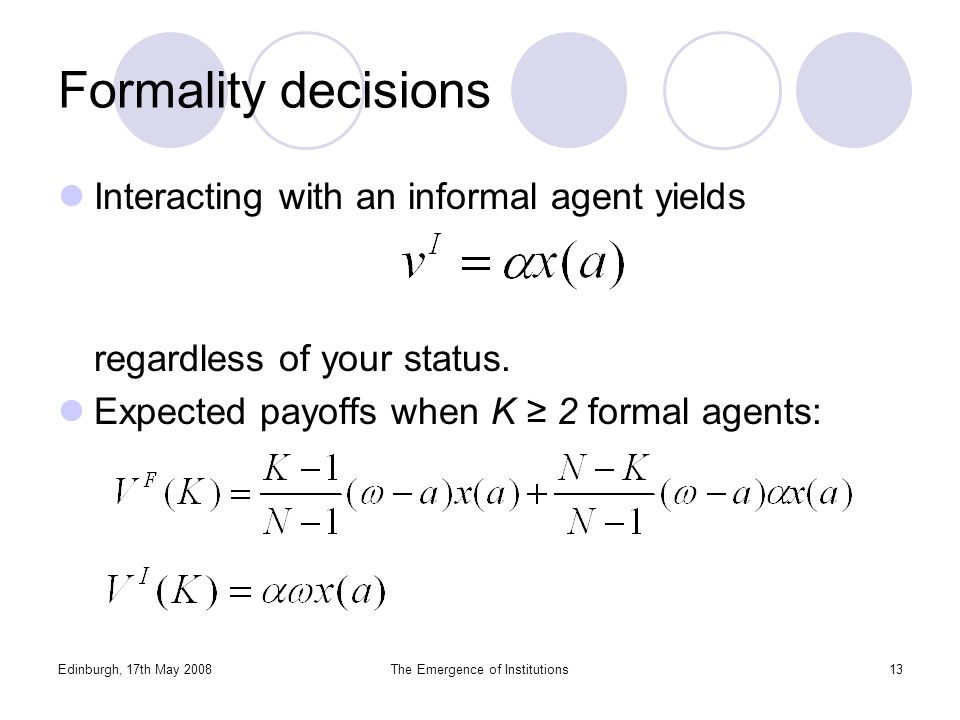 Formality decisions

Interacting with an informal agent yields

$v^I = \alpha x(a)$

regardless of your status.

Expected payoffs when $K \geq 2$ formal agents:

$V^F(K) = \frac{K-1}{N-1}(\omega - a)x(a) + \frac{N-K}{N-1}(\omega - a)\alpha x(a)$

$V^I(K) = \alpha \omega x(a)$

Edinburgh, 17th May 2008

The Emergence of Institutions

13